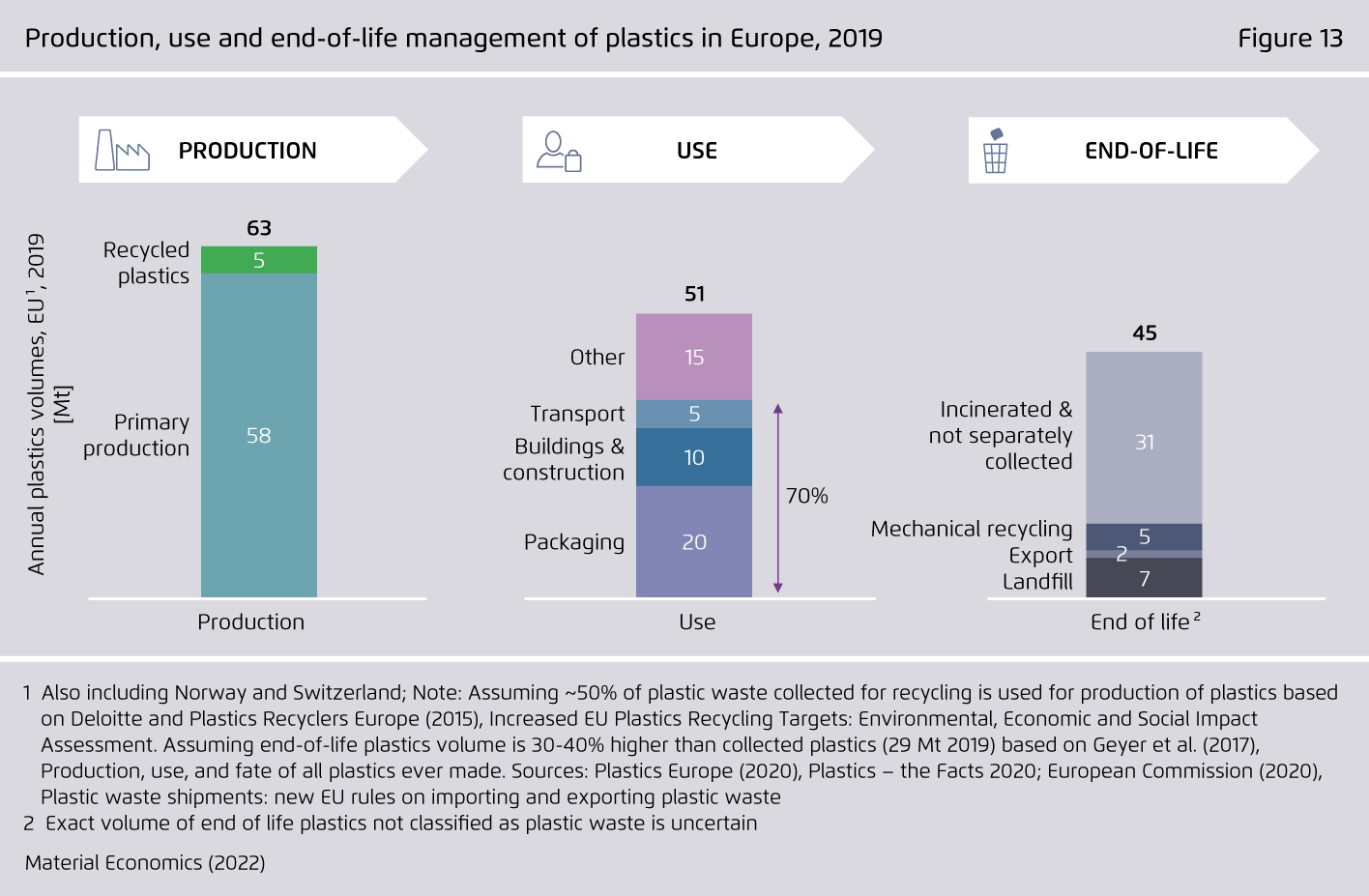 Production, use and end-of-life management of plastics in Europe, 2019

Figure 13

PRODUCTION

USE

END-OF-LIFE

Annual plastics volumes, EU$^1$, 2019 [Mt]

63

Recycled plastics

5

Primary production

58

Production

51

Other

15

Transport

5

Buildings & construction

10

Packaging

20

70%

Use

45

Incinerated & not separately collected

31

Mechanical recycling

5

Export

2

Landfill

7

End of life$^2$

1 Also including Norway and Switzerland; Note: Assuming ~50% of plastic waste collected for recycling is used for production of plastics based on Deloitte and Plastics Recyclers Europe (2015), Increased EU Plastics Recycling Targets: Environmental, Economic and Social Impact Assessment. Assuming end-of-life plastics volume is 30-40% higher than collected plastics (29 Mt 2019) based on Geyer et al. (2017), Production, use, and fate of all plastics ever made. Sources: Plastics Europe (2020), Plastics – the Facts 2020; European Commission (2020), Plastic waste shipments: new EU rules on importing and exporting plastic waste
2 Exact volume of end of life plastics not classified as plastic waste is uncertain

Material Economics (2022)